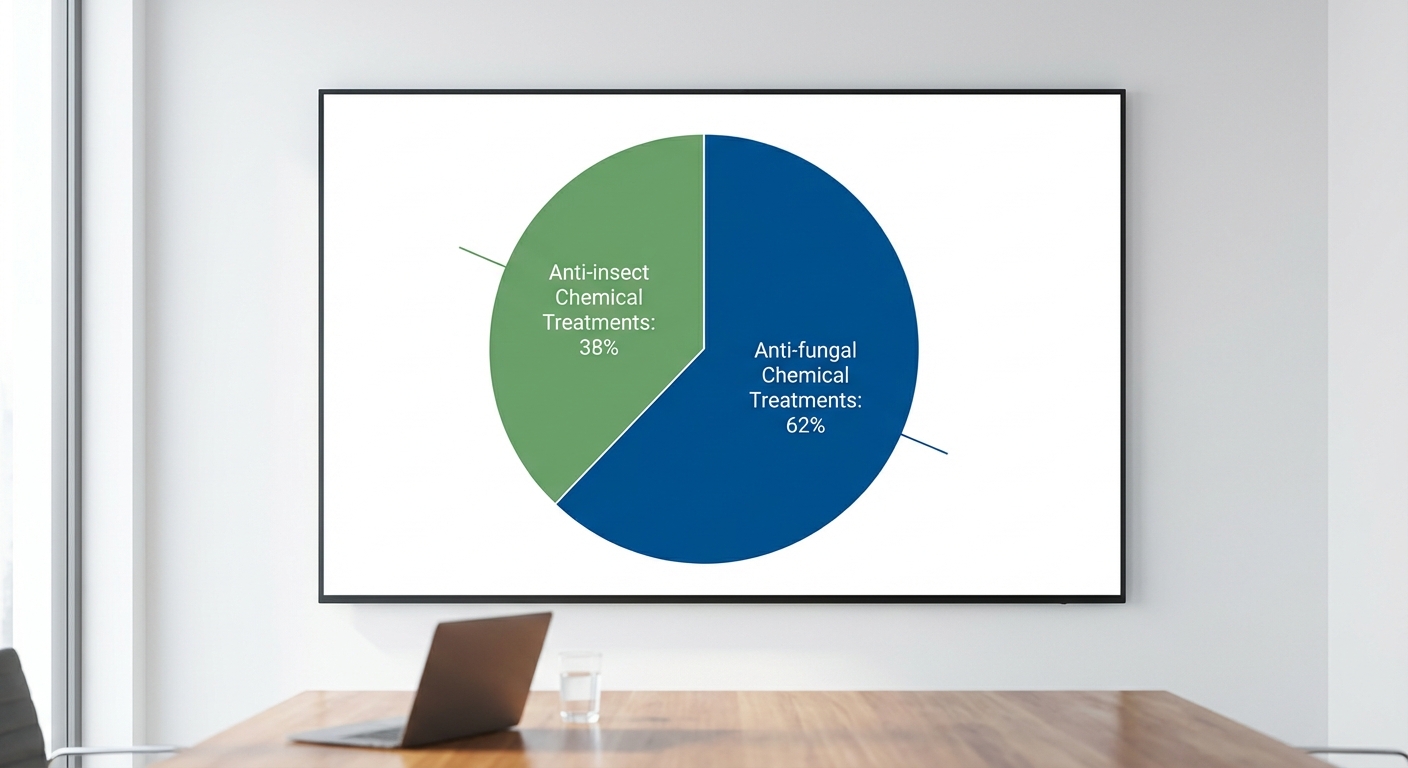 Anti-insect Chemical Treatments: 38%

Anti-fungal Chemical Treatments: 62%